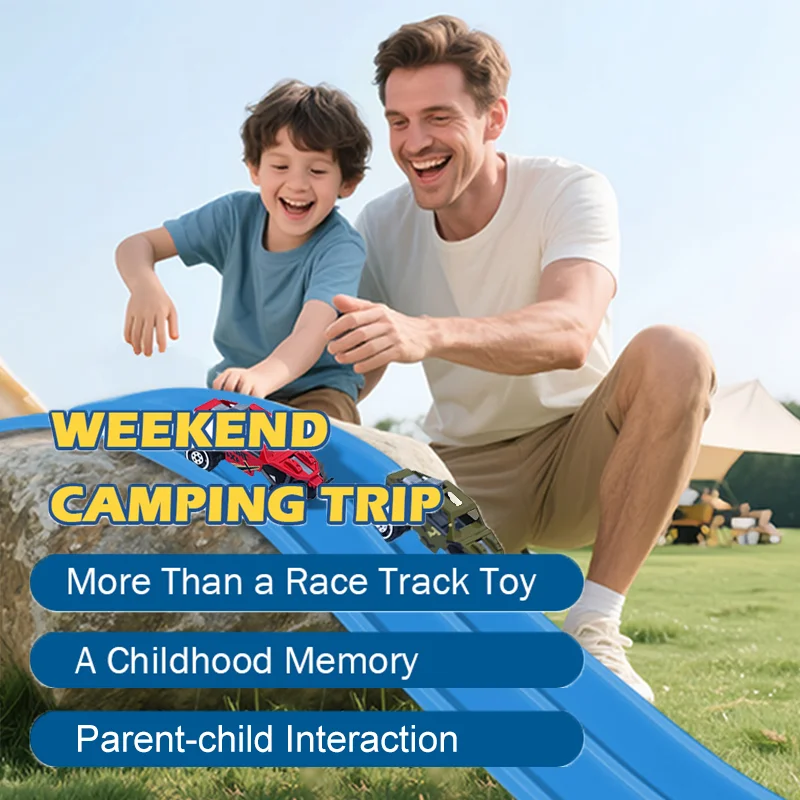 WEEKEND CAMPING TRIP

More Than a Race Track Toy

A Childhood Memory

Parent-child Interaction